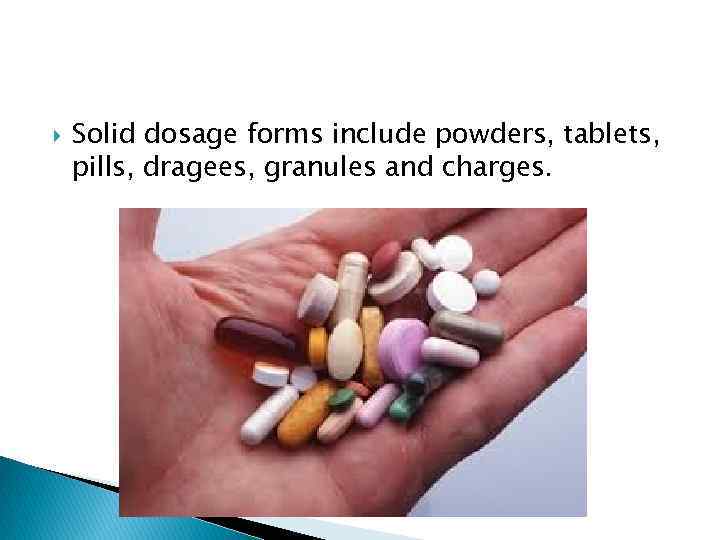 Solid dosage forms include powders, tablets, pills, dragees, granules and charges.